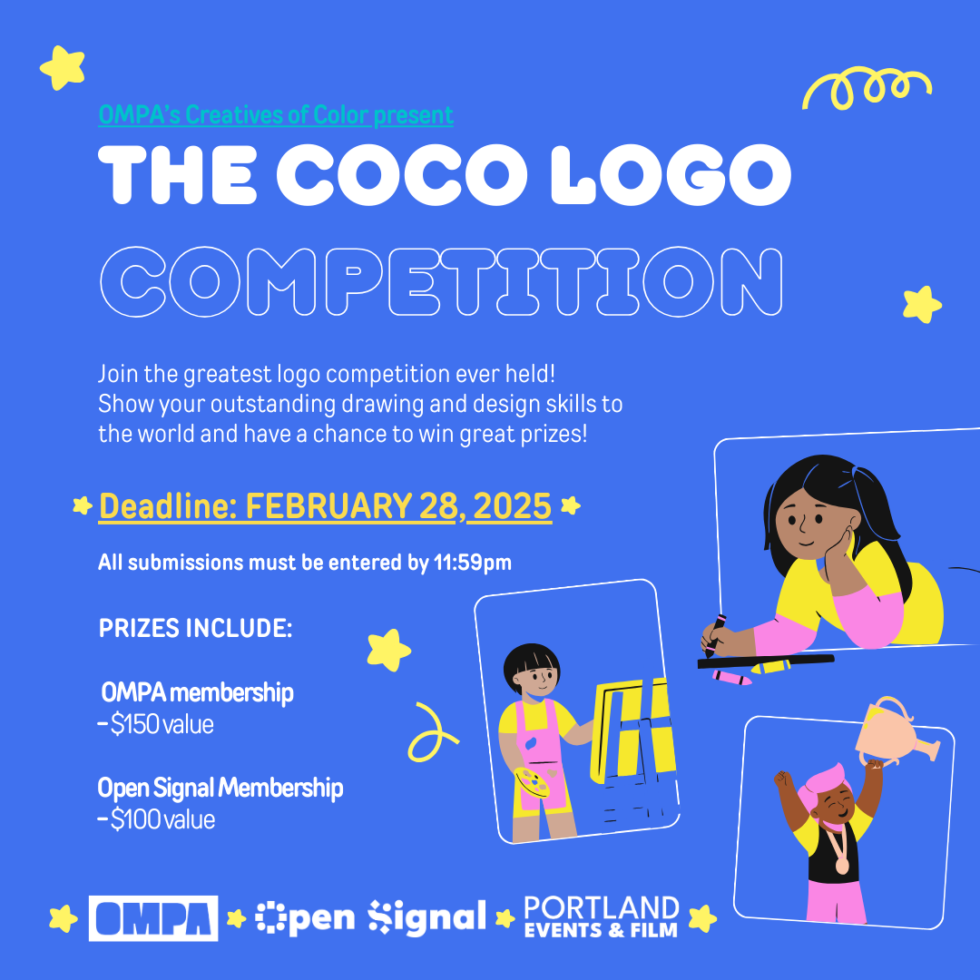 OMPA's Creatives of Color present

THE COCO LOGO

COMPETITION

Join the greatest logo competition ever held! Show your outstanding drawing and design skills to the world and have a chance to win great prizes!

Deadline: FEBRUARY 28, 2025

All submissions must be entered by 11:59pm

PRIZES INCLUDE:

OMPA membership
- $150 value

Open Signal Membership
- $100 value

OMPA Open Signal PORTLAND EVENTS & FILM